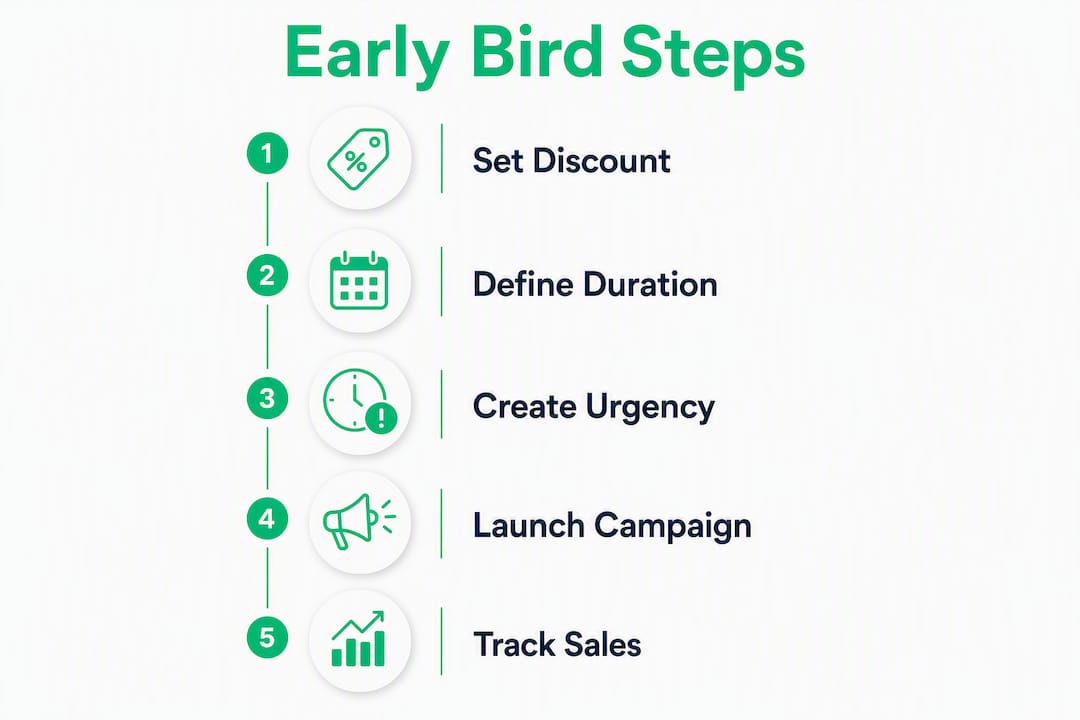 Early Bird Steps

1 Set Discount

2 Define Duration

3 Create Urgency

4 Launch Campaign

5 Track Sales